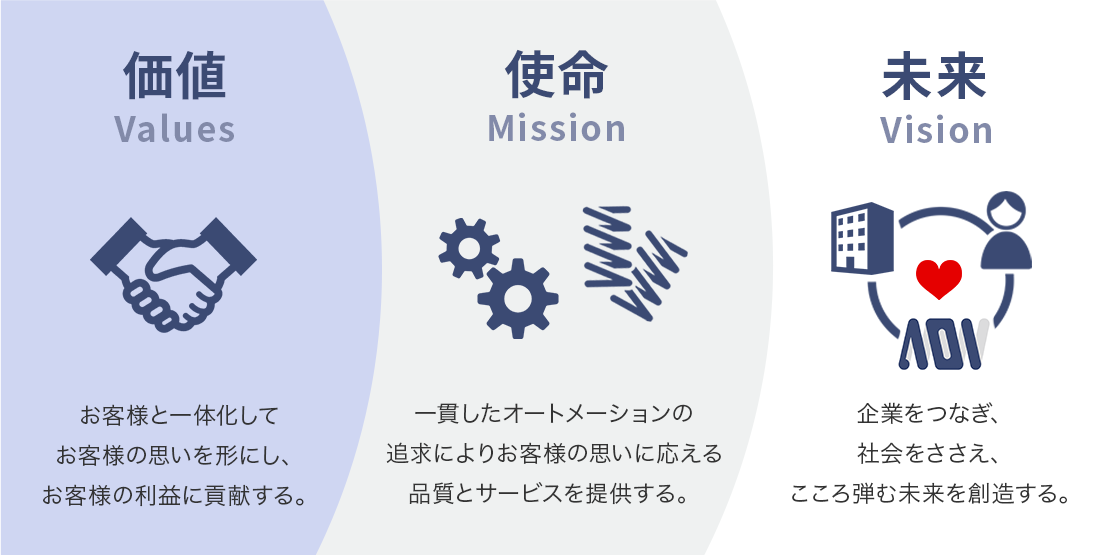 価値
Values

お客様と一体化して
お客様の思いを形にし、
お客様の利益に貢献する。

使命
Mission

一貫したオートメーションの
追求によりお客様の思いに応える
品質とサービスを提供する。

未来
Vision

AOI

企業をつなぎ、
社会をささえ、
こころ弾む未来を創造する。